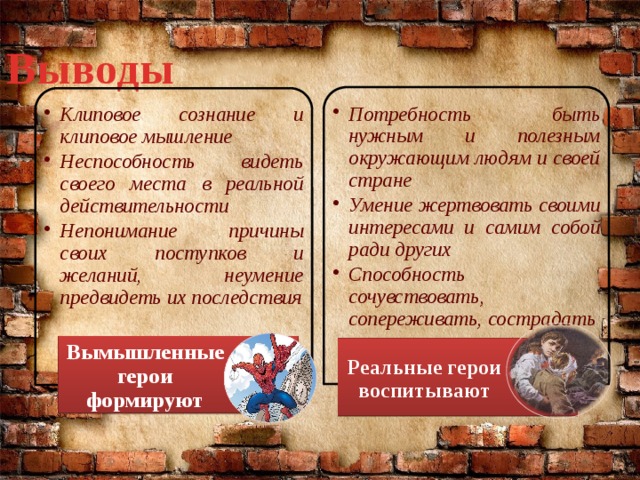 Выводы

• Клиповое сознание и клиповое мышление
• Неспособность видеть своего места в реальной действительности
• Непонимание причины своих поступков и желаний, неумение предвидеть их последствия

Вымышленные герои формируют

• Потребность быть нужным и полезным окружающим людям и своей стране
• Умение жертвовать своими интересами и самим собой ради других
• Способность сочувствовать, сопереживать, сострадать

Реальные герои воспитывают